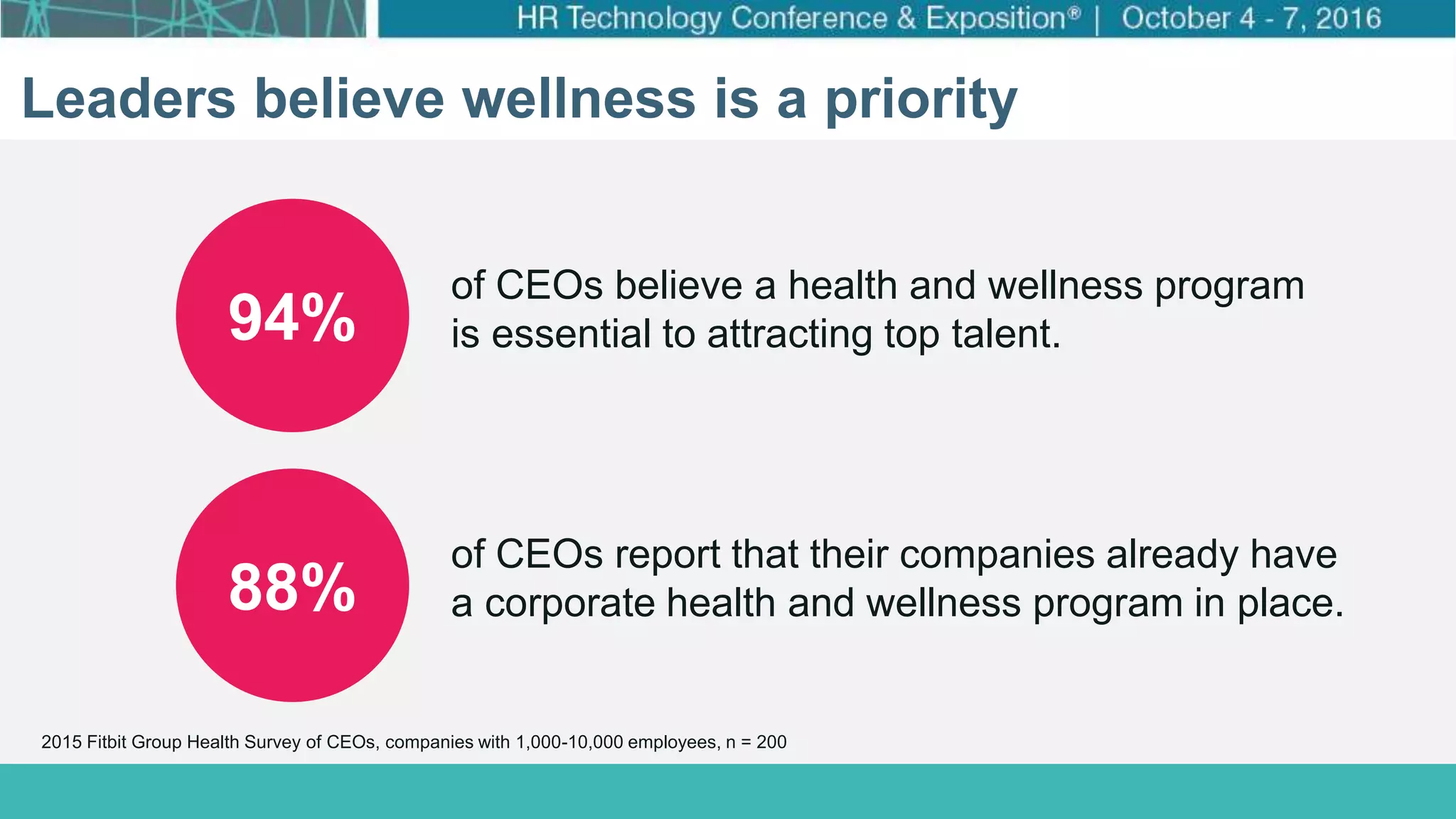 HR Technology Conference & Exposition® | October 4 - 7, 2016

Leaders believe wellness is a priority

94%

of CEOs believe a health and wellness program is essential to attracting top talent.

88%

of CEOs report that their companies already have a corporate health and wellness program in place.

2015 Fitbit Group Health Survey of CEOs, companies with 1,000-10,000 employees, n = 200